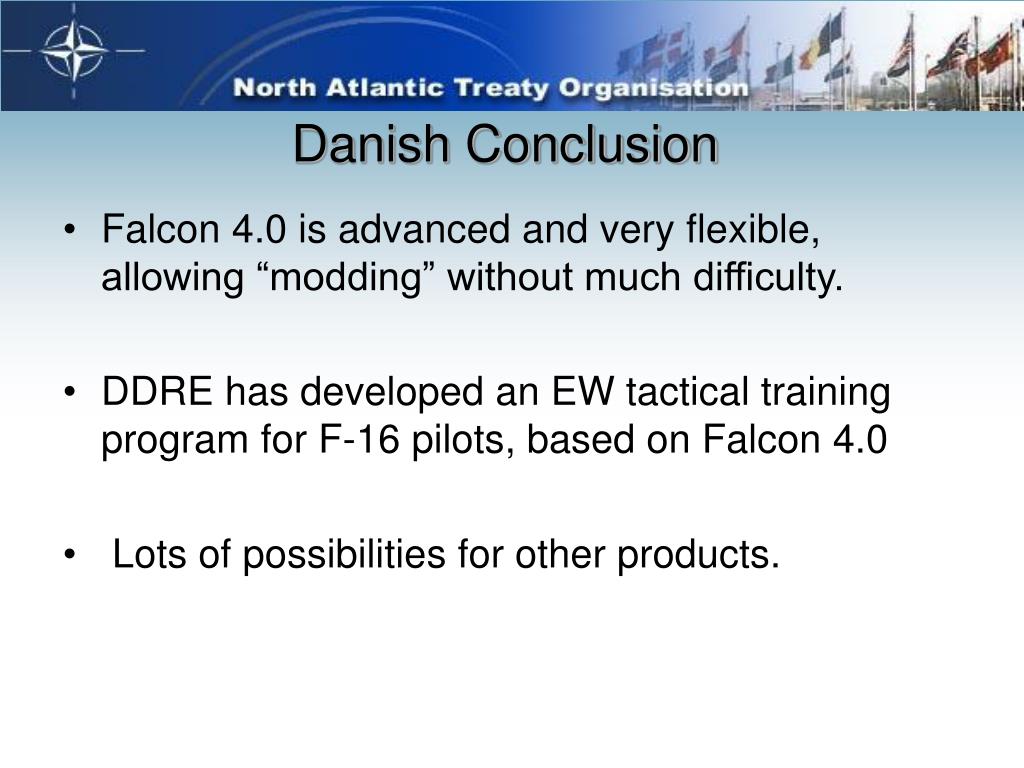 North Atlantic Treaty Organisation

Danish Conclusion

• Falcon 4.0 is advanced and very flexible, allowing “modding” without much difficulty.

• DDRE has developed an EW tactical training program for F-16 pilots, based on Falcon 4.0

• Lots of possibilities for other products.